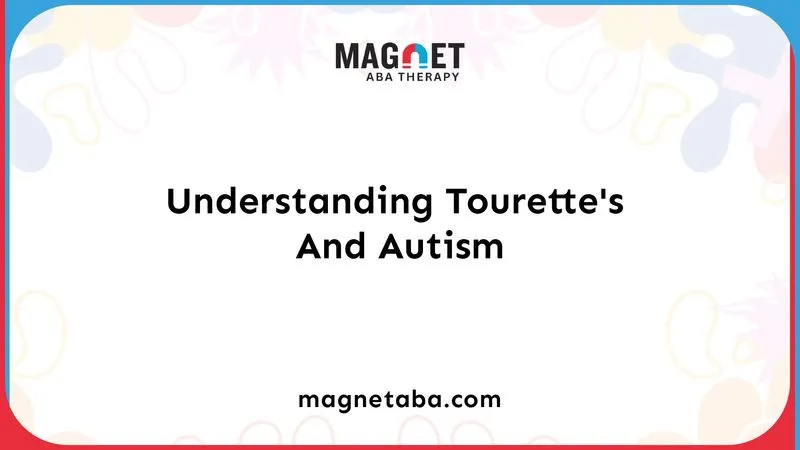 MAGNET
ABA THERAPY

Understanding Tourette's And Autism

magnetaba.com